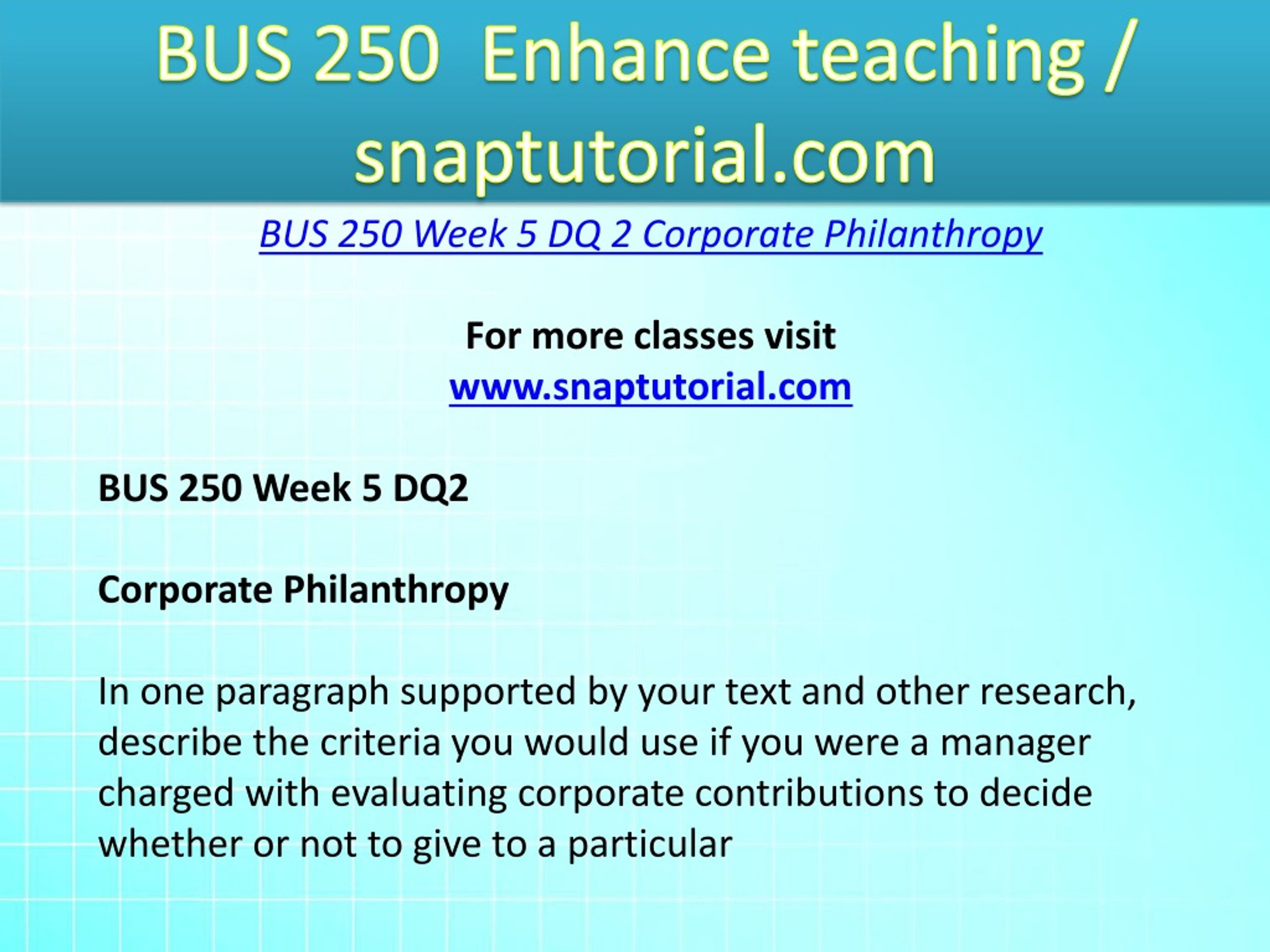 BUS 250 Enhance teaching / snaptutorial.com

BUS 250 Week 5 DQ 2 Corporate Philanthropy

For more classes visit
www.snaptutorial.com

BUS 250 Week 5 DQ2

Corporate Philanthropy

In one paragraph supported by your text and other research, describe the criteria you would use if you were a manager charged with evaluating corporate contributions to decide whether or not to give to a particular